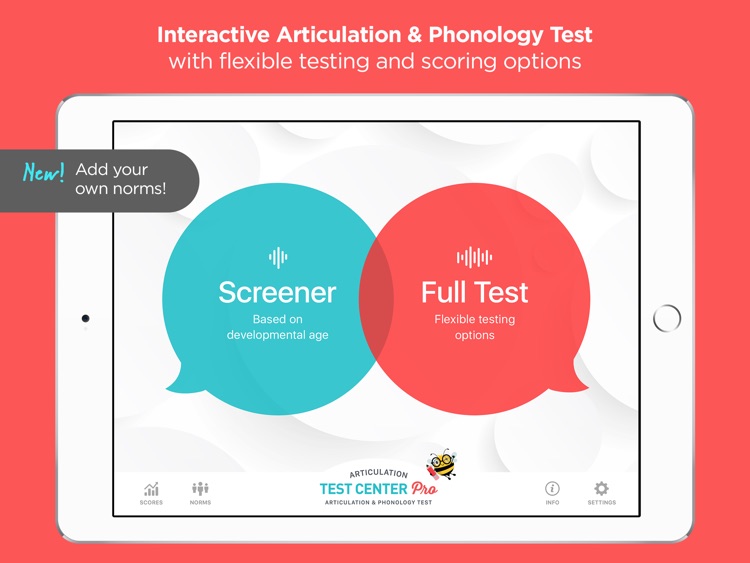 Interactive Articulation & Phonology Test
with flexible testing and scoring options

New! Add your own norms!

Screener
Based on developmental age

Full Test
Flexible testing options

SCORES

NORMS

ARTICULATION
TEST CENTER Pro
ARTICULATION & PHONOLOGY TEST

INFO

SETTINGS